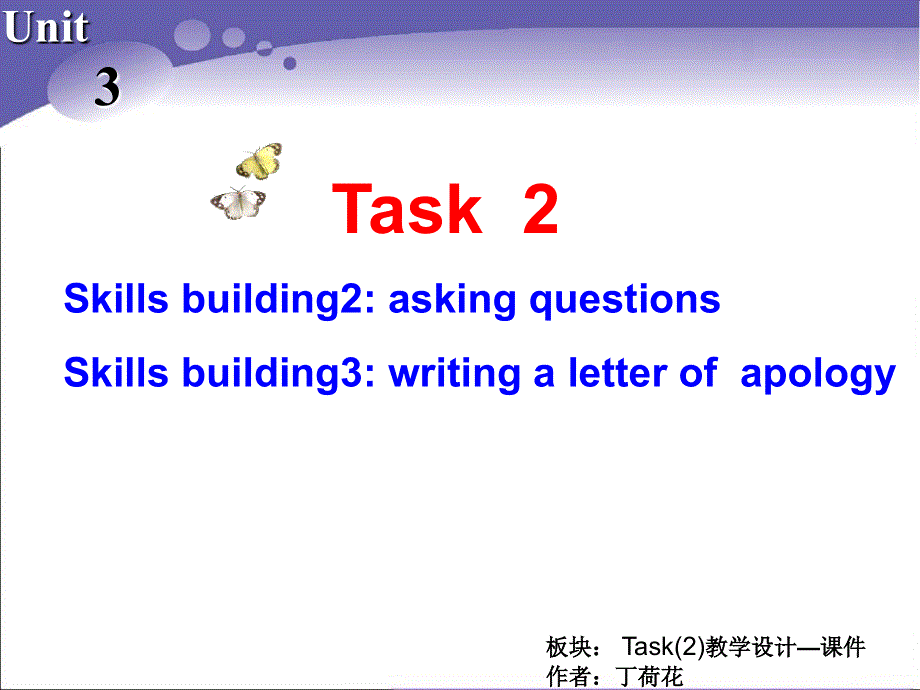 Unit 3

Task 2

Skills building2: asking questions

Skills building3: writing a letter of apology

板块： Task(2)教学设计—课件
作者：丁荷花